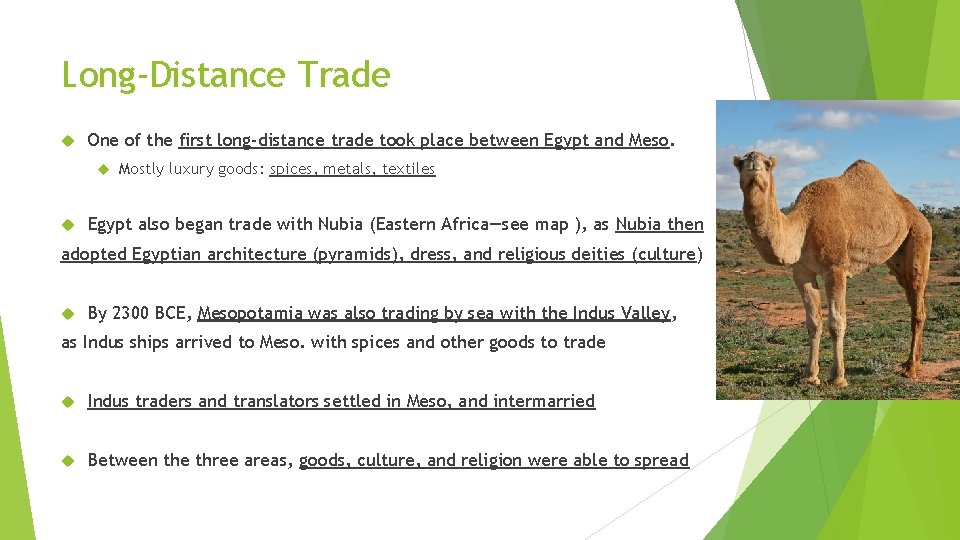 Long-Distance Trade

One of the first long-distance trade took place between Egypt and Meso.

Mostly luxury goods: spices, metals, textiles

Egypt also began trade with Nubia (Eastern Africa—see map ), as Nubia then adopted Egyptian architecture (pyramids), dress, and religious deities (culture)

By 2300 BCE, Mesopotamia was also trading by sea with the Indus Valley, as Indus ships arrived to Meso. with spices and other goods to trade

Indus traders and translators settled in Meso, and intermarried

Between the three areas, goods, culture, and religion were able to spread